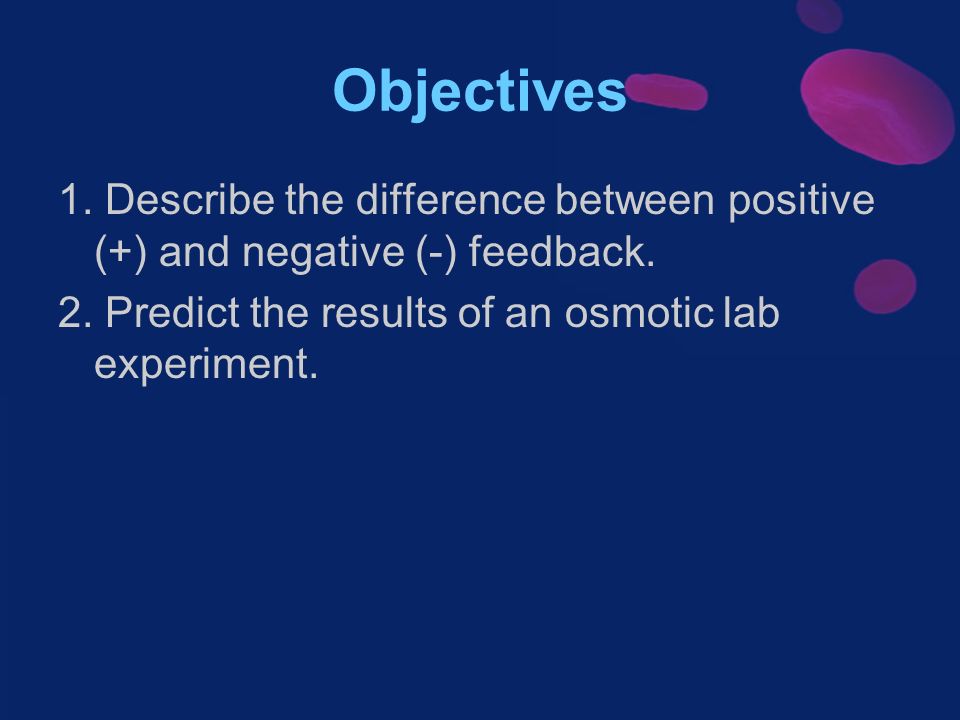 Objectives

1. Describe the difference between positive (+) and negative (-) feedback.

2. Predict the results of an osmotic lab experiment.